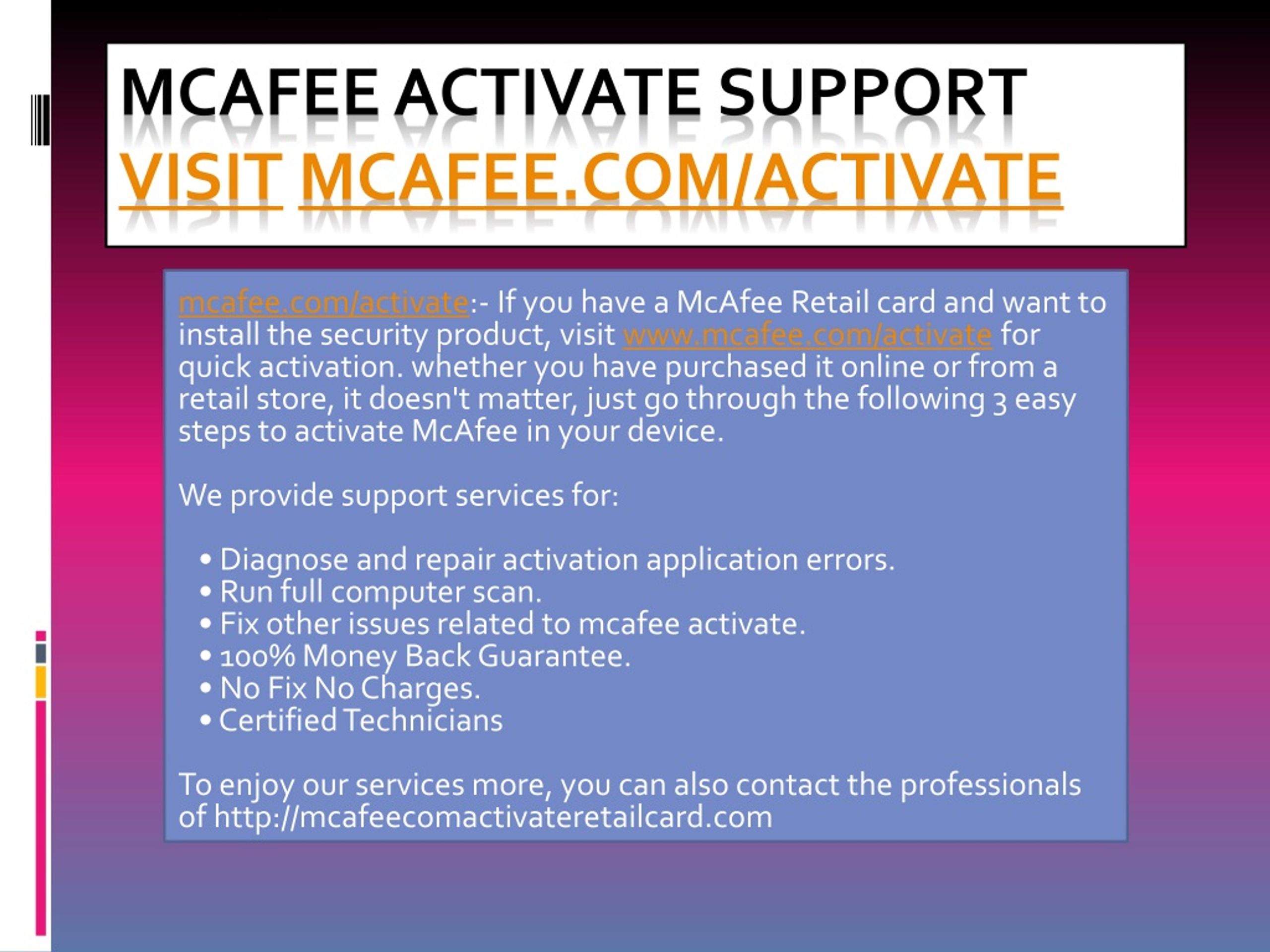 MCAFEE ACTIVATE SUPPORT
VISIT MCAFEE.COM/ACTIVATE

mcafee.com/activate:- If you have a McAfee Retail card and want to install the security product, visit www.mcafee.com/activate for quick activation. whether you have purchased it online or from a retail store, it doesn't matter, just go through the following 3 easy steps to activate McAfee in your device.

We provide support services for:

• Diagnose and repair activation application errors.
• Run full computer scan.
• Fix other issues related to mcafee activate.
• 100% Money Back Guarantee.
• No Fix No Charges.
• Certified Technicians

To enjoy our services more, you can also contact the professionals of http://mcafeecomactivateretailcard.com